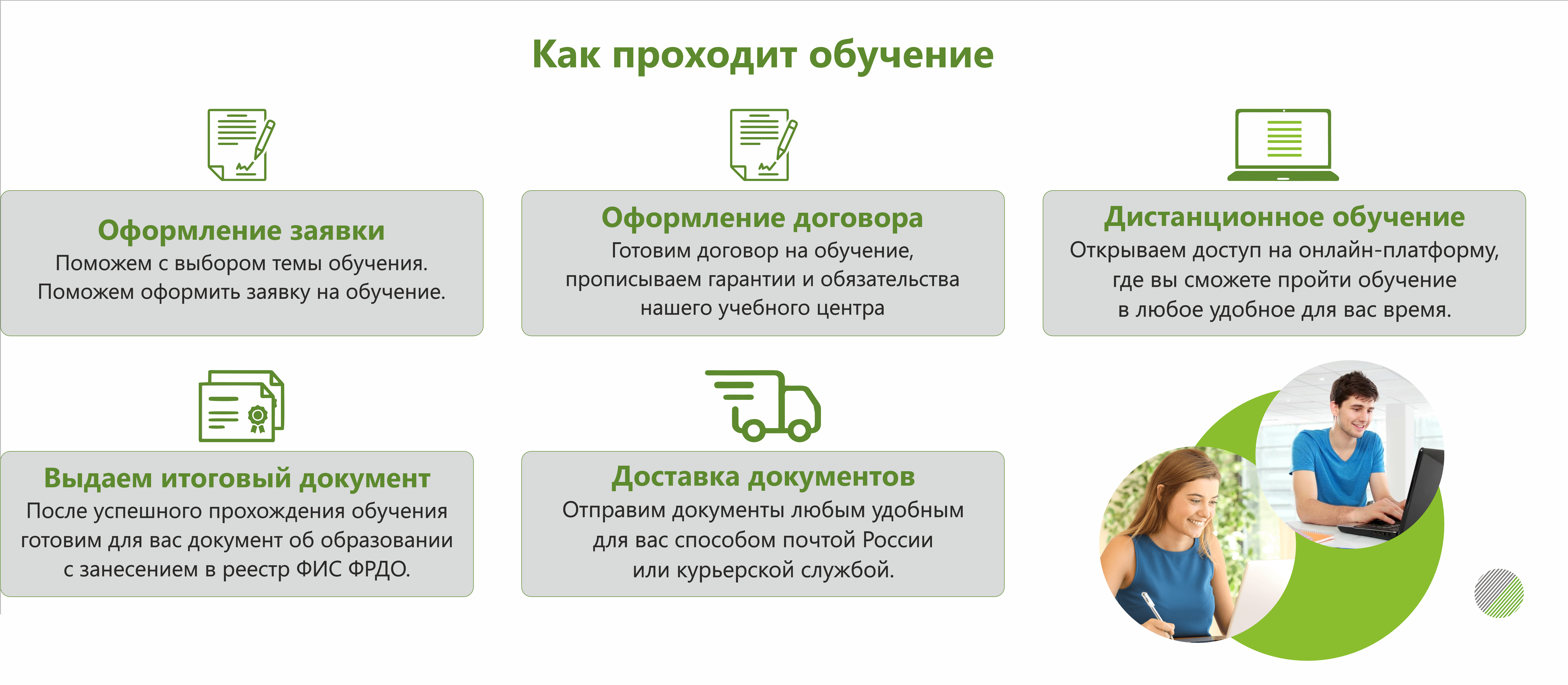 Как проходит обучение

Оформление заявки
Поможем с выбором темы обучения. Поможем оформить заявку на обучение.

Оформление договора
Готовим договор на обучение, прописываем гарантии и обязательства нашего учебного центра

Дистанционное обучение
Открываем доступ на онлайн-платформу, где вы сможете пройти обучение в любое удобное для вас время.

Выдаем итоговый документ
После успешного прохождения обучения готовим для вас документ об образовании с занесением в реестр ФИС ФРДО.

Доставка документов
Отправим документы любым удобным для вас способом почтой России или курьерской службой.